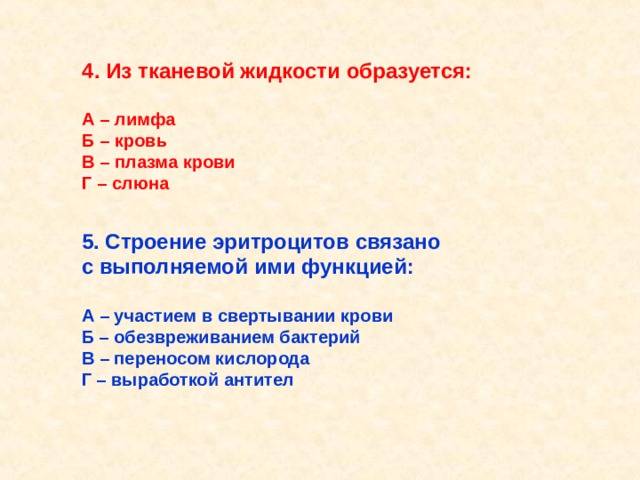 4. Из тканевой жидкости образуется:

А – лимфа
Б – кровь
В – плазма крови
Г – слюна

5. Строение эритроцитов связано с выполняемой ими функцией:

А – участием в свертывании крови
Б – обезвреживанием бактерий
В – переносом кислорода
Г – выработкой антител